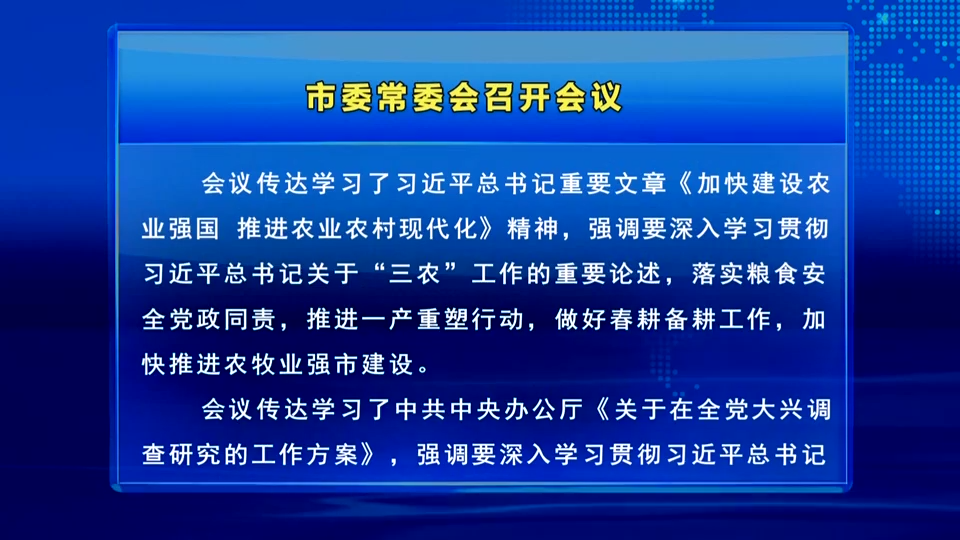 市委常委会召开会议

会议传达学习了习近平总书记重要文章《加快建设农业强国 推进农业农村现代化》精神，强调要深入学习贯彻习近平总书记关于“三农”工作的重要论述，落实粮食安全党政同责，推进一产重塑行动，做好春耕备耕工作，加快推进农牧业强市建设。

会议传达学习了中共中央办公厅《关于在全党大兴调查研究的工作方案》，强调要深入学习贯彻习近平总书记